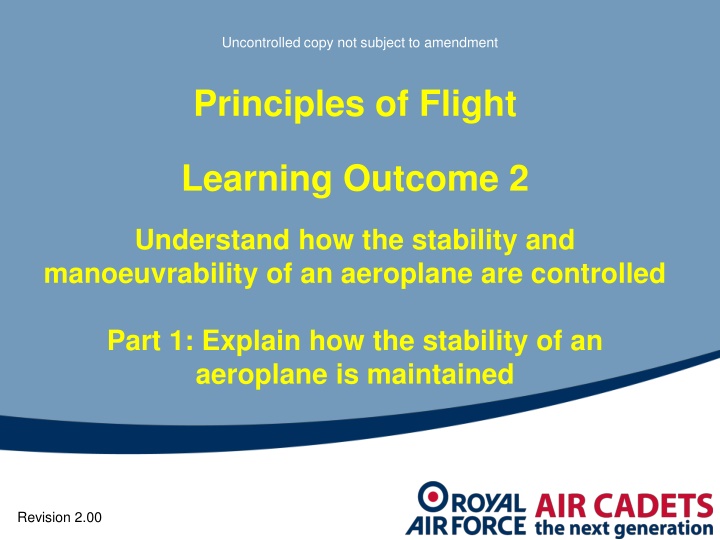 Uncontrolled copy not subject to amendment

Principles of Flight

Learning Outcome 2

Understand how the stability and manoeuvrability of an aeroplane are controlled

Part 1: Explain how the stability of an aeroplane is maintained

Revision 2.00

ROYAL AIR FORCE AIR CADETS the next generation